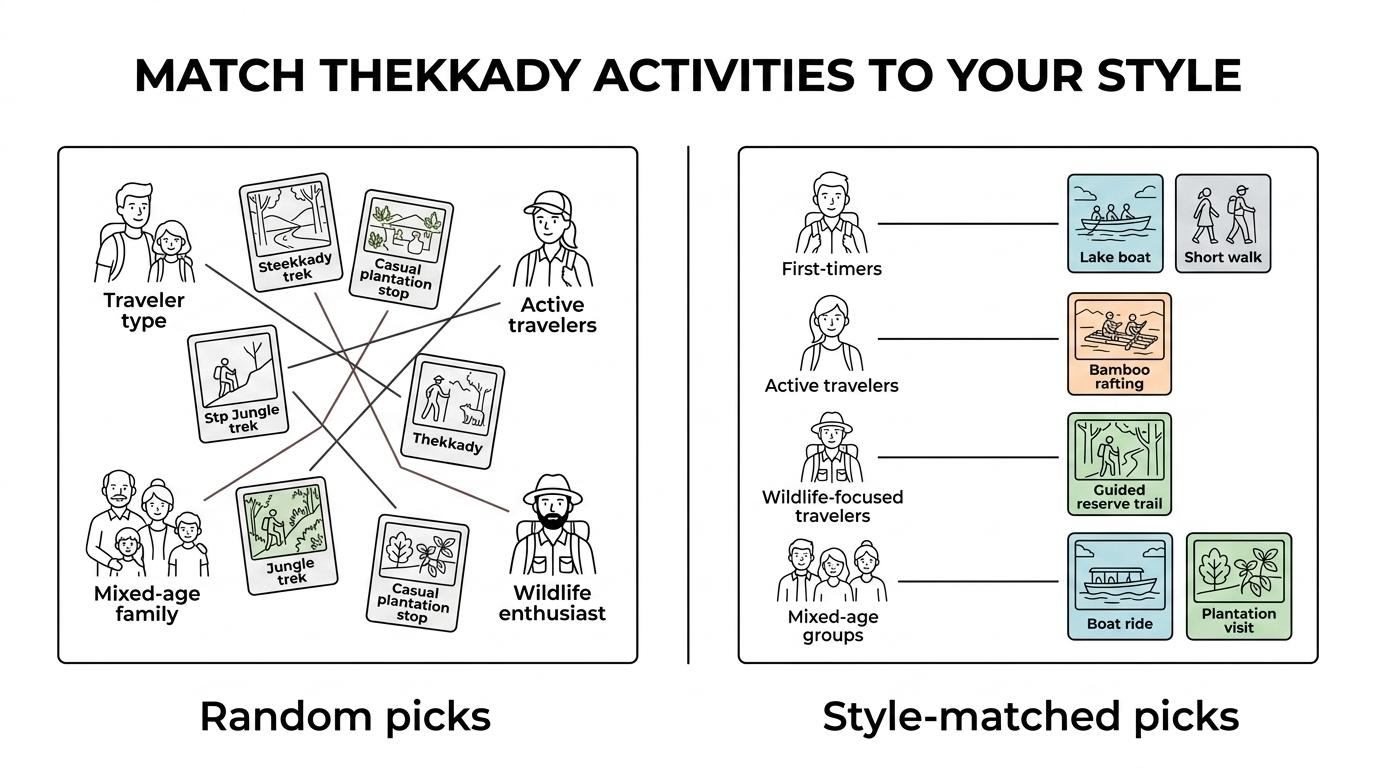 MATCH THEKKADY ACTIVITIES TO YOUR STYLE

Traveler type

Steekkady trek

Casual plantation stop

Active travelers

Stp Jungle trek

Thekkady

Mixed-age family

Jungle trek

Casual plantation stop

Wildlife enthusiast

Random picks

First-timers

Lake boat

Short walk

Active travelers

Bamboo rafting

Wildlife-focused travelers

Guided reserve trail

Mixed-age groups

Boat ride

Plantation visit

Style-matched picks